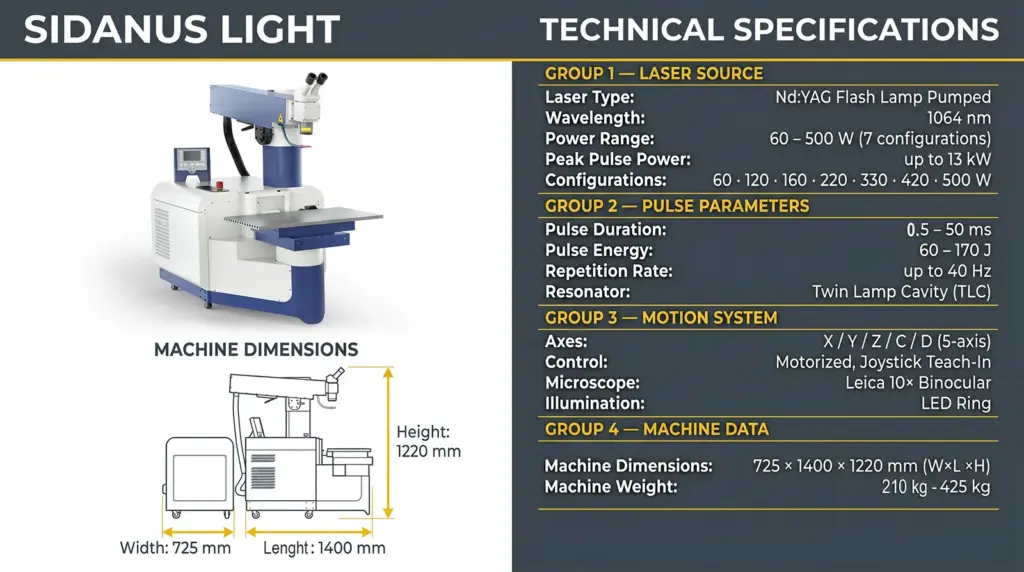 SIDANUS LIGHT

MACHINE DIMENSIONS

Height: 1220 mm

Width: 725 mm

Lenght: 1400 mm

TECHNICAL SPECIFICATIONS

GROUP 1 — LASER SOURCE

| | |
|---|---|
| Laser Type: | Nd:YAG Flash Lamp Pumped |
| Wavelength: | 1064 nm |
| Power Range: | 60 – 500 W (7 configurations) |
| Peak Pulse Power: | up to 13 kW |
| Configurations: | 60 · 120 · 160 · 220 · 330 · 420 · 500 W |

GROUP 2 — PULSE PARAMETERS

| | |
|---|---|
| Pulse Duration: | 0.5 – 50 ms |
| Pulse Energy: | 60 – 170 J |
| Repetition Rate: | up to 40 Hz |
| Resonator: | Twin Lamp Cavity (TLC) |

GROUP 3 — MOTION SYSTEM

| | |
|---|---|
| Axes: | X / Y / Z / C / D (5-axis) |
| Control: | Motorized, Joystick Teach-In |
| Microscope: | Leica 10× Binocular |
| Illumination: | LED Ring |

GROUP 4 — MACHINE DATA

| | |
|---|---|
| Machine Dimensions: | 725 × 1400 × 1220 mm (W×L ×H) |
| Machine Weight: | 210 kg - 425 kg |